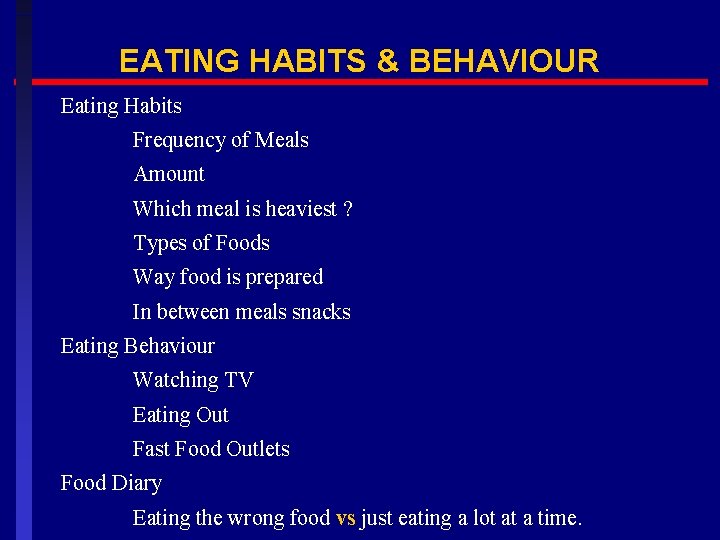 EATING HABITS & BEHAVIOUR

Eating Habits

Frequency of Meals

Amount

Which meal is heaviest ?

Types of Foods

Way food is prepared

In between meals snacks

Eating Behaviour

Watching TV

Eating Out

Fast Food Outlets

Food Diary

Eating the wrong food vs just eating a lot at a time.